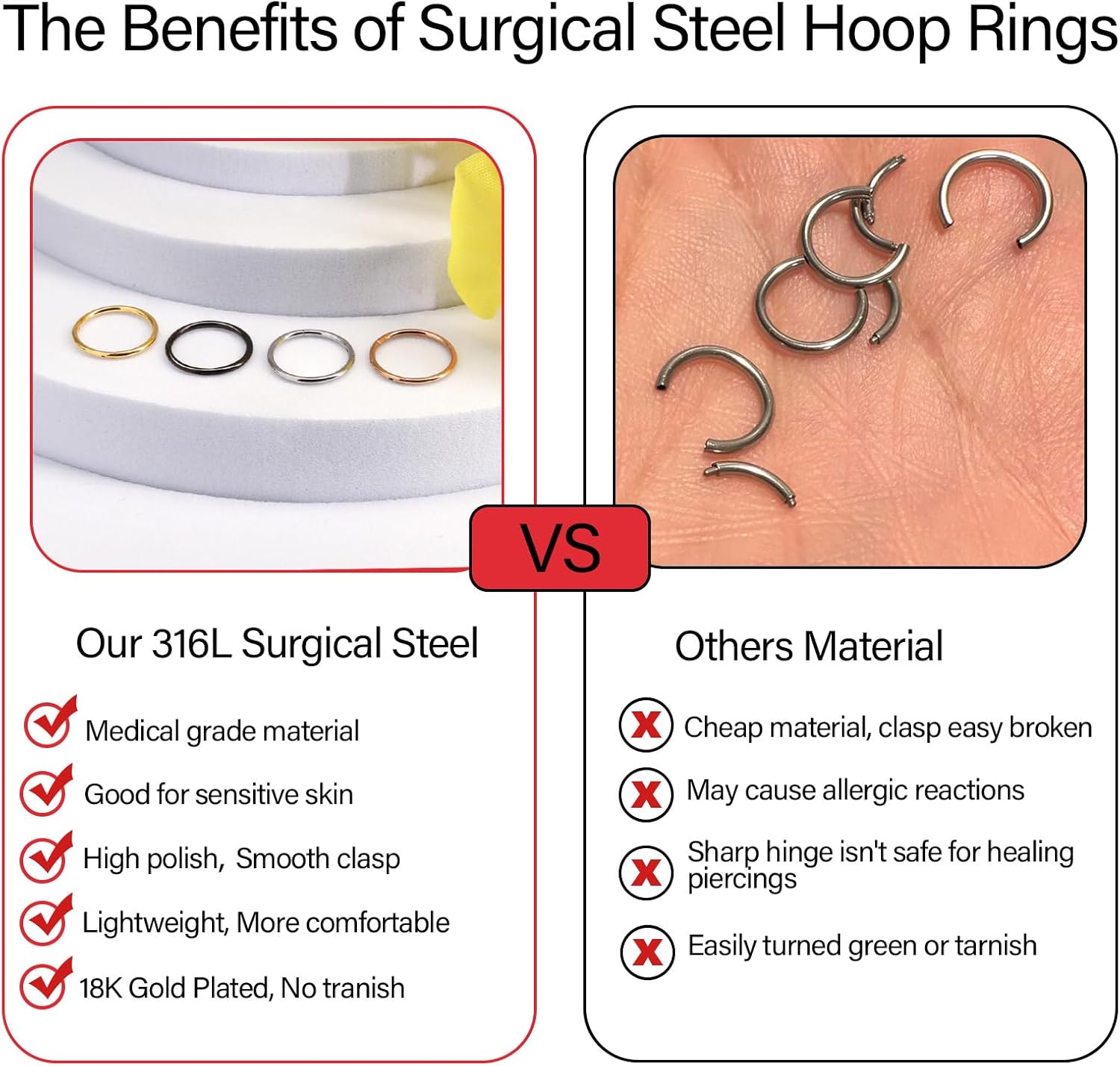 The Benefits of Surgical Steel Hoop Rings

VS

Our 316L Surgical Steel

Medical grade material

Good for sensitive skin

High polish, Smooth clasp

Lightweight, More comfortable

18K Gold Plated, No tranish

Others Material

Cheap material, clasp easy broken

May cause allergic reactions

Sharp hinge isn't safe for healing piercings

Easily turned green or tarnish